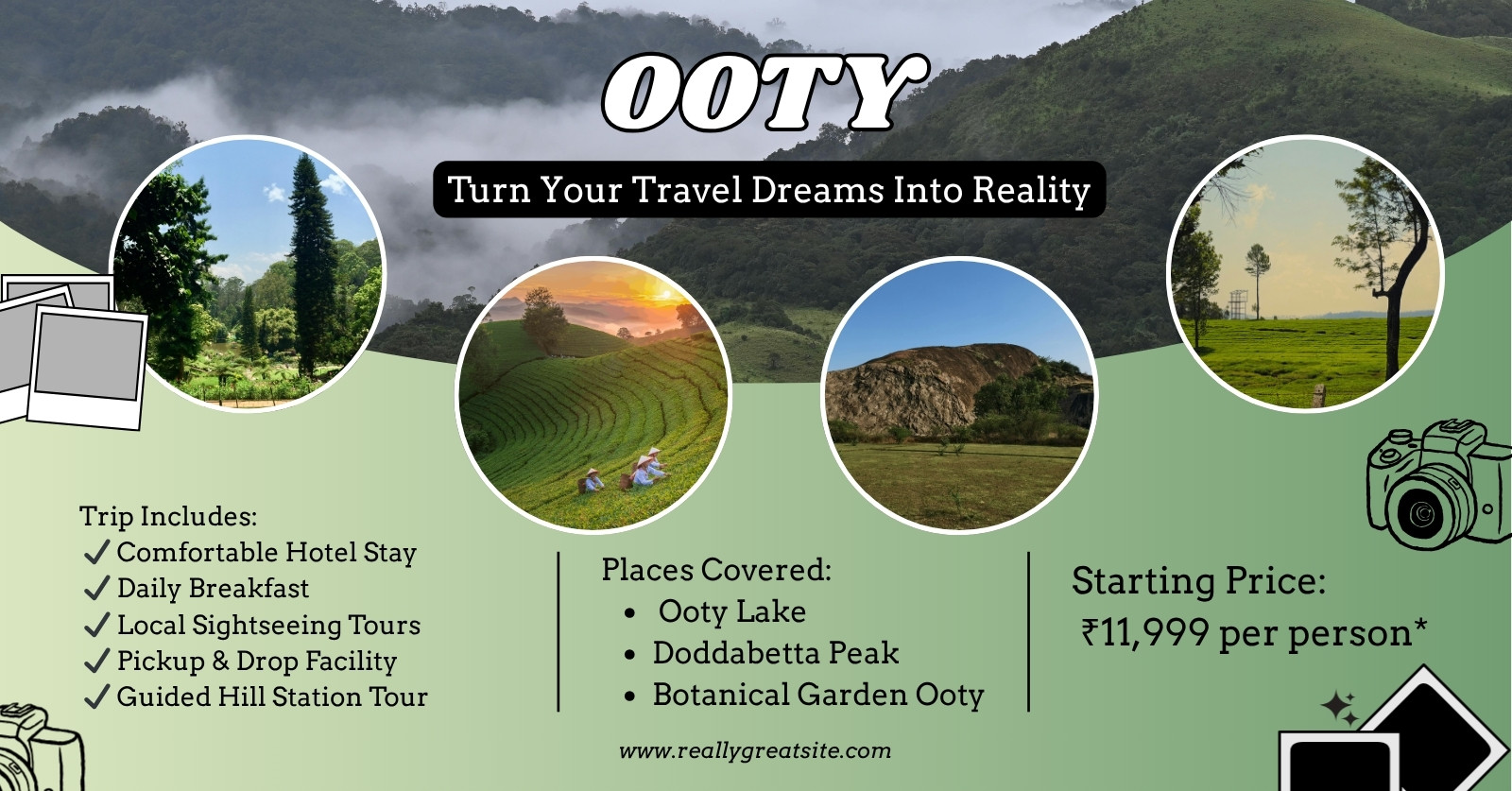 OOTY

Turn Your Travel Dreams Into Reality

Trip Includes:
✓ Comfortable Hotel Stay
✓ Daily Breakfast
✓ Local Sightseeing Tours
✓ Pickup & Drop Facility
✓ Guided Hill Station Tour

Places Covered:
• Ooty Lake
• Doddabetta Peak
• Botanical Garden Ooty

Starting Price:
₹11,999 per person*

www.reallygreatsite.com